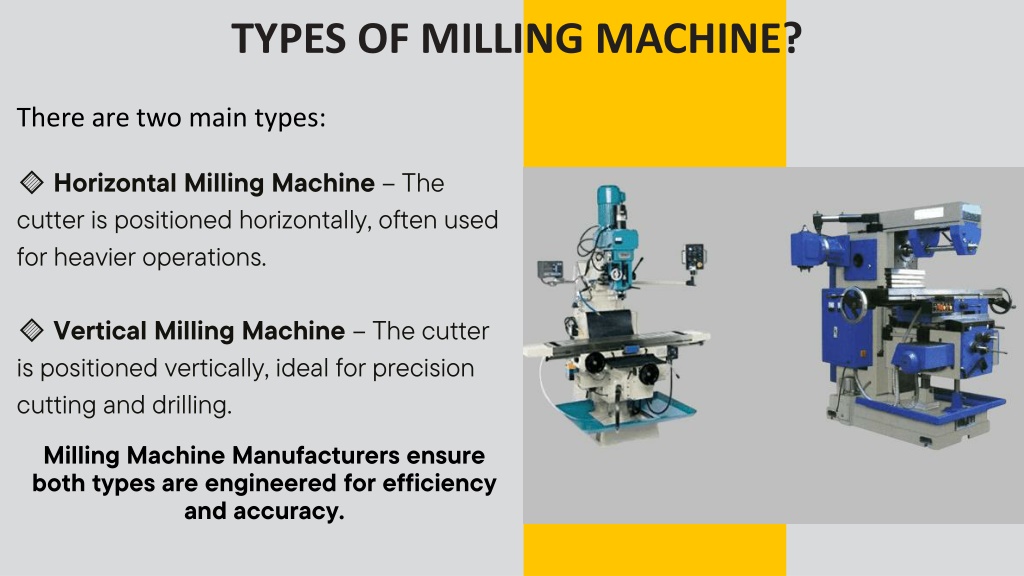 TYPES OF MILLING MACHINE?

There are two main types:

◈ Horizontal Milling Machine – The cutter is positioned horizontally, often used for heavier operations.

◈ Vertical Milling Machine – The cutter is positioned vertically, ideal for precision cutting and drilling.

Milling Machine Manufacturers ensure both types are engineered for efficiency and accuracy.